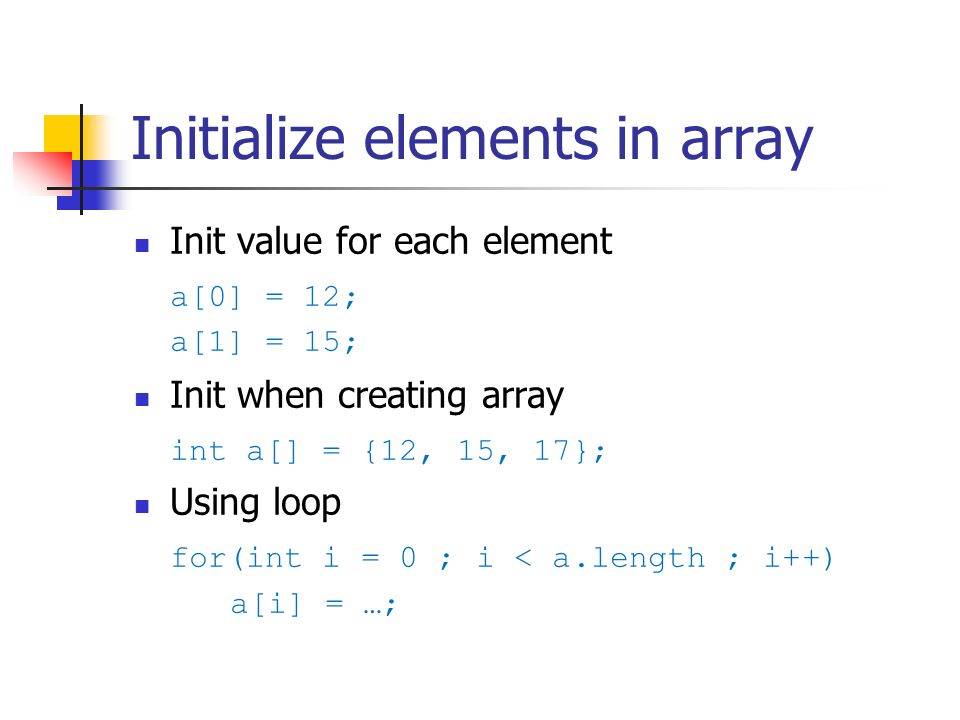 Initialize elements in array

- Init value for each element

a[0] = 12;
a[1] = 15;

- Init when creating array

int a[] = {12, 15, 17};

- Using loop

for(int i = 0 ; i < a.length ; i++)
    a[i] = …;